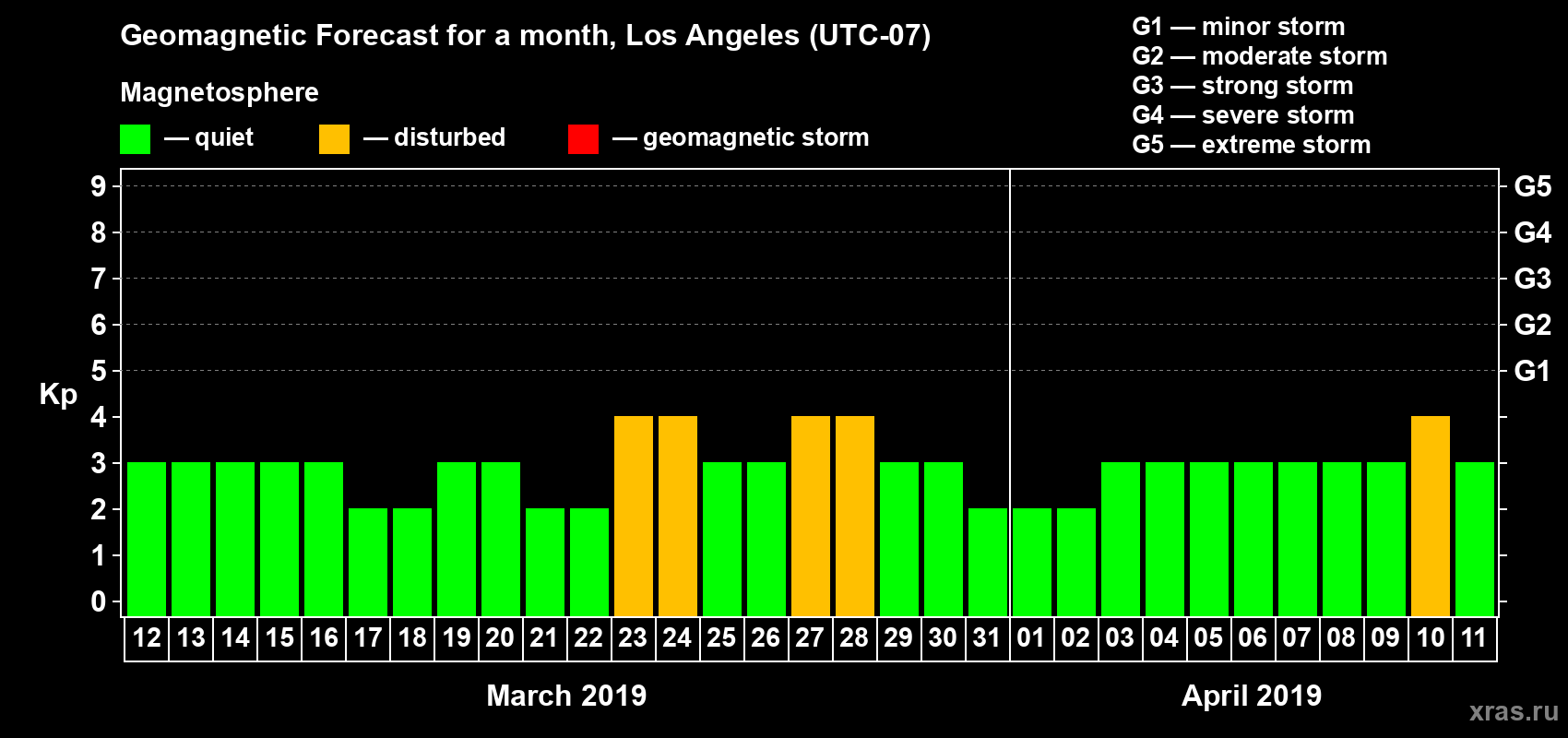 Geomagnetic Forecast for a month, Los Angeles (UTC-07)

Magnetosphere

— quiet — disturbed — geomagnetic storm

G1 — minor storm
G2 — moderate storm
G3 — strong storm
G4 — severe storm
G5 — extreme storm

Kp

9 8 7 6 5 4 3 2 1 0

G5 G4 G3 G2 G1

12 13 14 15 16 17 18 19 20 21 22 23 24 25 26 27 28 29 30 31 01 02 03 04 05 06 07 08 09 10 11

March 2019

April 2019

xras.ru